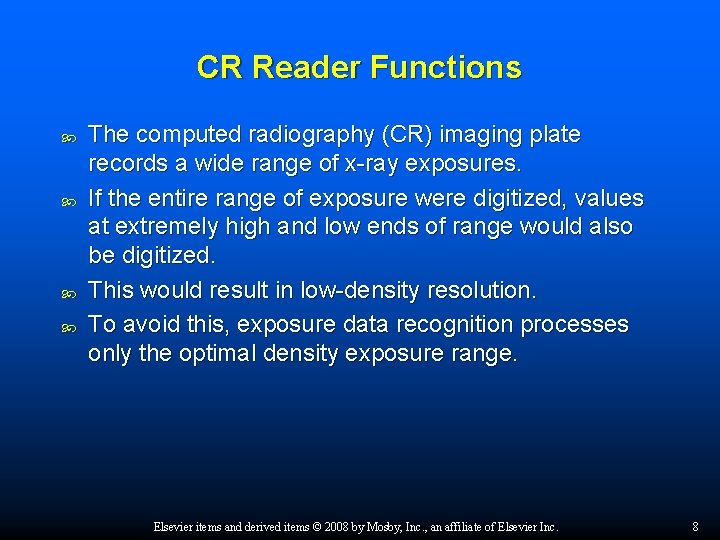 CR Reader Functions

The computed radiography (CR) imaging plate records a wide range of x-ray exposures.

If the entire range of exposure were digitized, values at extremely high and low ends of range would also be digitized.

This would result in low-density resolution.

To avoid this, exposure data recognition processes only the optimal density exposure range.

Elsevier items and derived items © 2008 by Mosby, Inc., an affiliate of Elsevier Inc.

8